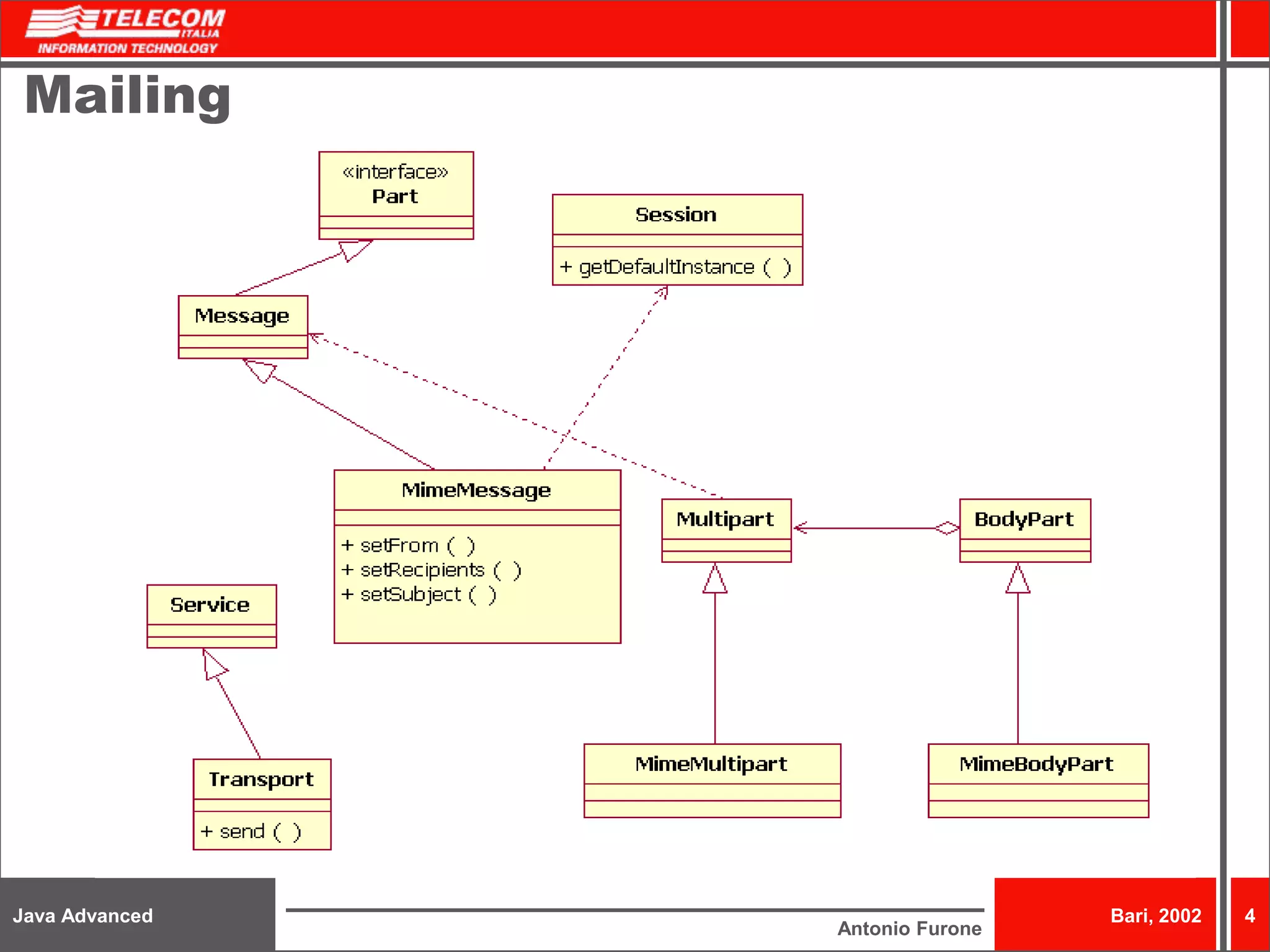 TELECOM ITALIA
INFORMATION TECHNOLOGY

Mailing

«interface»
Part

Session

+ getDefaultInstance ( )

Message

MimeMessage

+ setFrom ( )
+ setRecipients ( )
+ setSubject ( )

Multipart

BodyPart

Service

Transport

+ send ( )

MimeMultipart

MimeBodyPart

Java Advanced

Antonio Furone

Bari, 2002

4